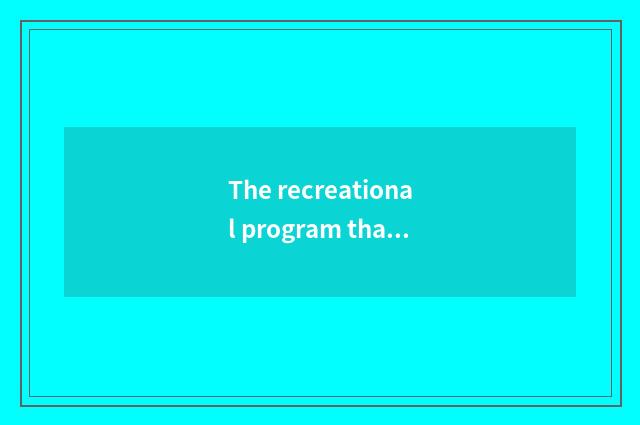 The recreational program tha...